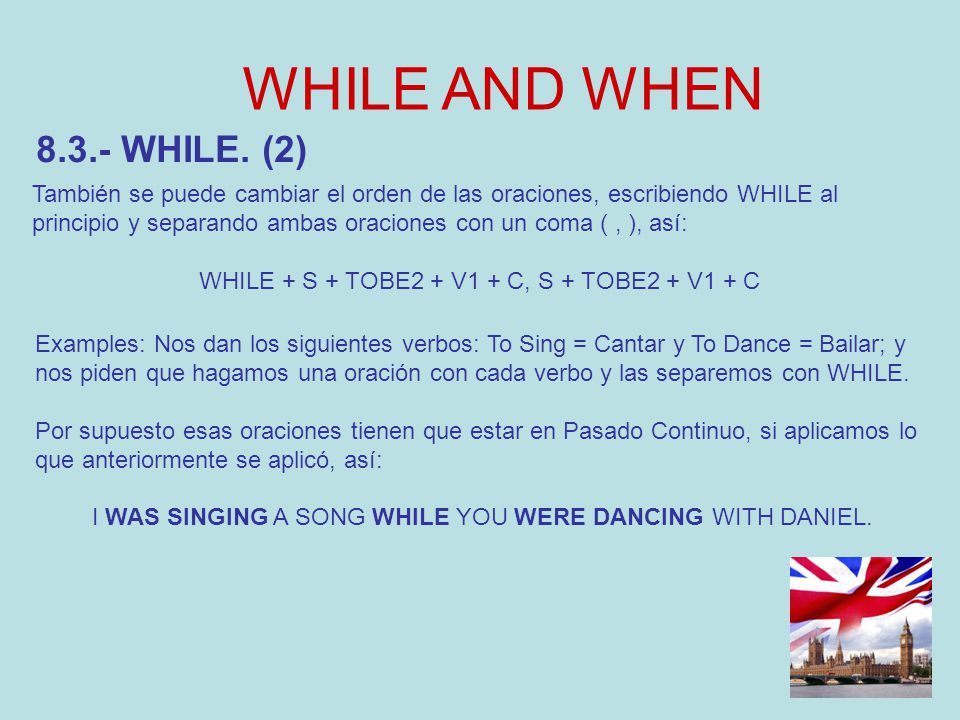 WHILE AND WHEN

8.3.- WHILE. (2)

También se puede cambiar el orden de las oraciones, escribiendo WHILE al principio y separando ambas oraciones con un coma ( , ), así:

WHILE + S + TOBE2 + V1 + C, S + TOBE2 + V1 + C

Examples: Nos dan los siguientes verbos: To Sing = Cantar y To Dance = Bailar; y nos piden que hagamos una oración con cada verbo y las separemos con WHILE.

Por supuesto esas oraciones tienen que estar en Pasado Continuo, si aplicamos lo que anteriormente se aplicó, así:

I WAS SINGING A SONG WHILE YOU WERE DANCING WITH DANIEL.